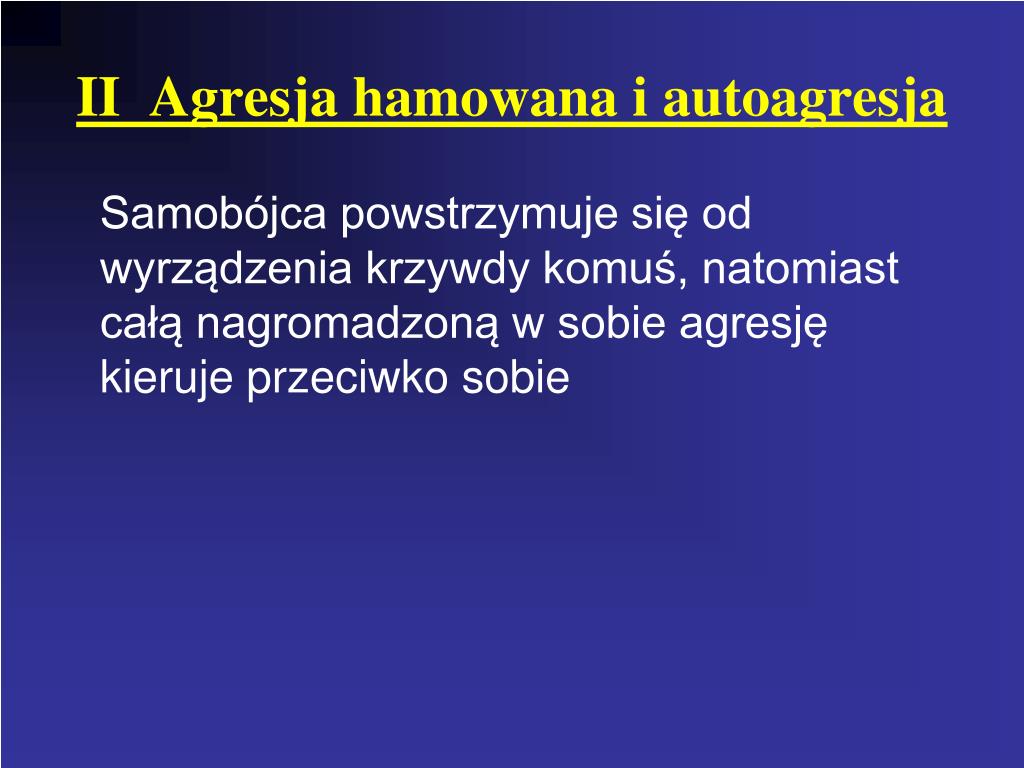 II  Agresja hamowana i autoagresja

Samobójca powstrzymuje się od wyrządzenia krzywdy komuś, natomiast całą nagromadzoną w sobie agresję kieruje przeciwko sobie